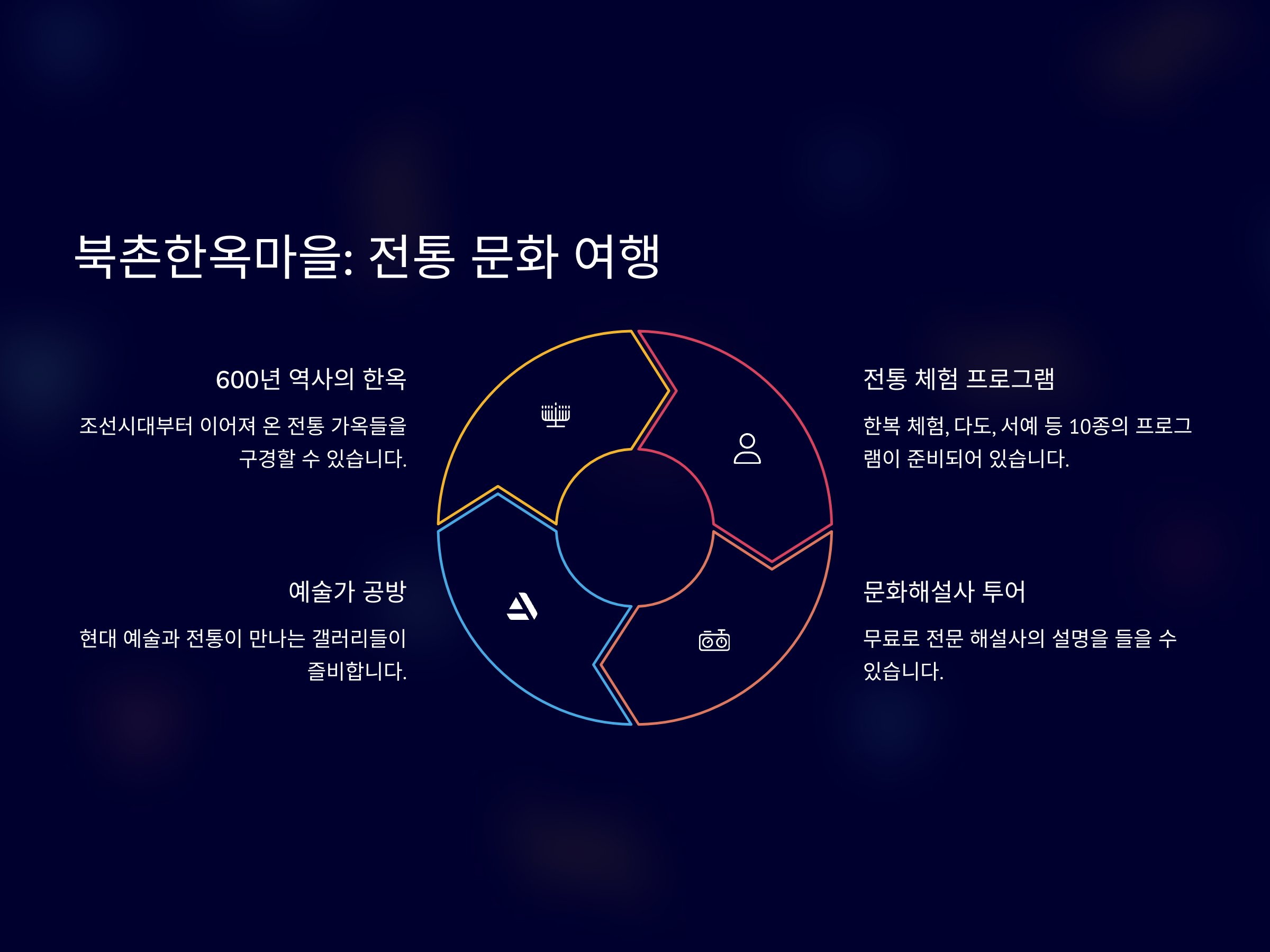 북촌한옥마을: 전통 문화 여행

600년 역사의 한옥

조선시대부터 이어져 온 전통 가옥들을 구경할 수 있습니다.

전통 체험 프로그램

한복 체험, 다도, 서예 등 10종의 프로그램이 준비되어 있습니다.

예술가 공방

현대 예술과 전통이 만나는 갤러리들이 즐비합니다.

문화해설사 투어

무료로 전문 해설사의 설명을 들을 수 있습니다.